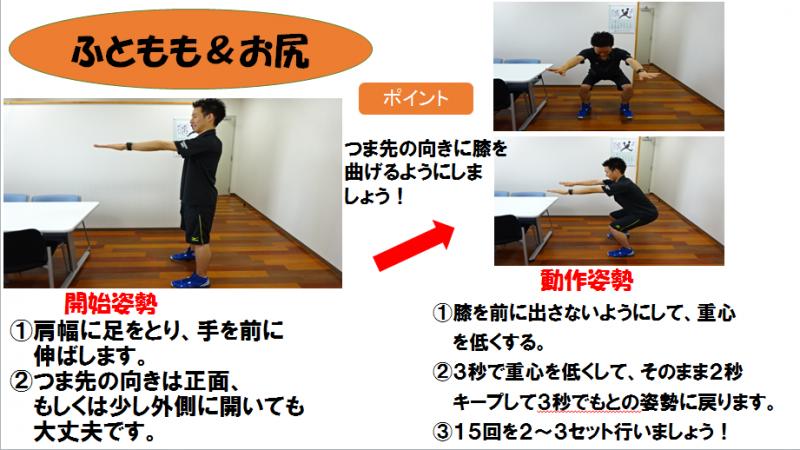 ふともも＆お尻

ポイント

つま先の向きに膝を曲げるようにしましょう！

開始姿勢
①肩幅に足をとり、手を前に伸ばします。
②つま先の向きは正面、もしくは少し外側に開いても大丈夫です。

動作姿勢
①膝を前に出さないようにして、重心を低くする。
②3秒で重心を低くして、そのまま2秒キープして3秒でもとの姿勢に戻ります。
③15回を2～3セット行いましょう！